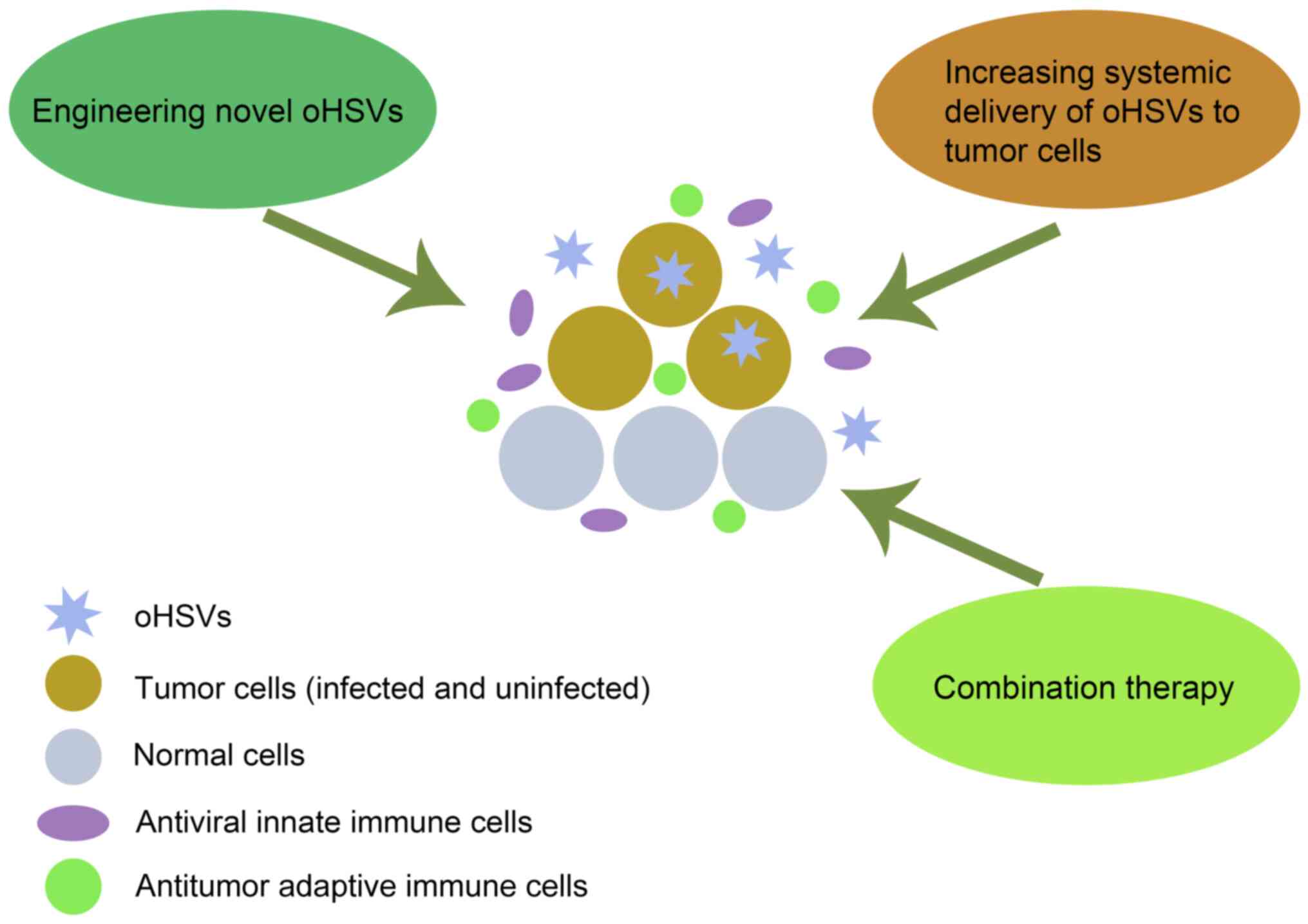 Engineering novel oHSVs

Increasing systemic delivery of oHSVs to tumor cells

Combination therapy

oHSVs

Tumor cells (infected and uninfected)

Normal cells

Antiviral innate immune cells

Antitumor adaptive immune cells